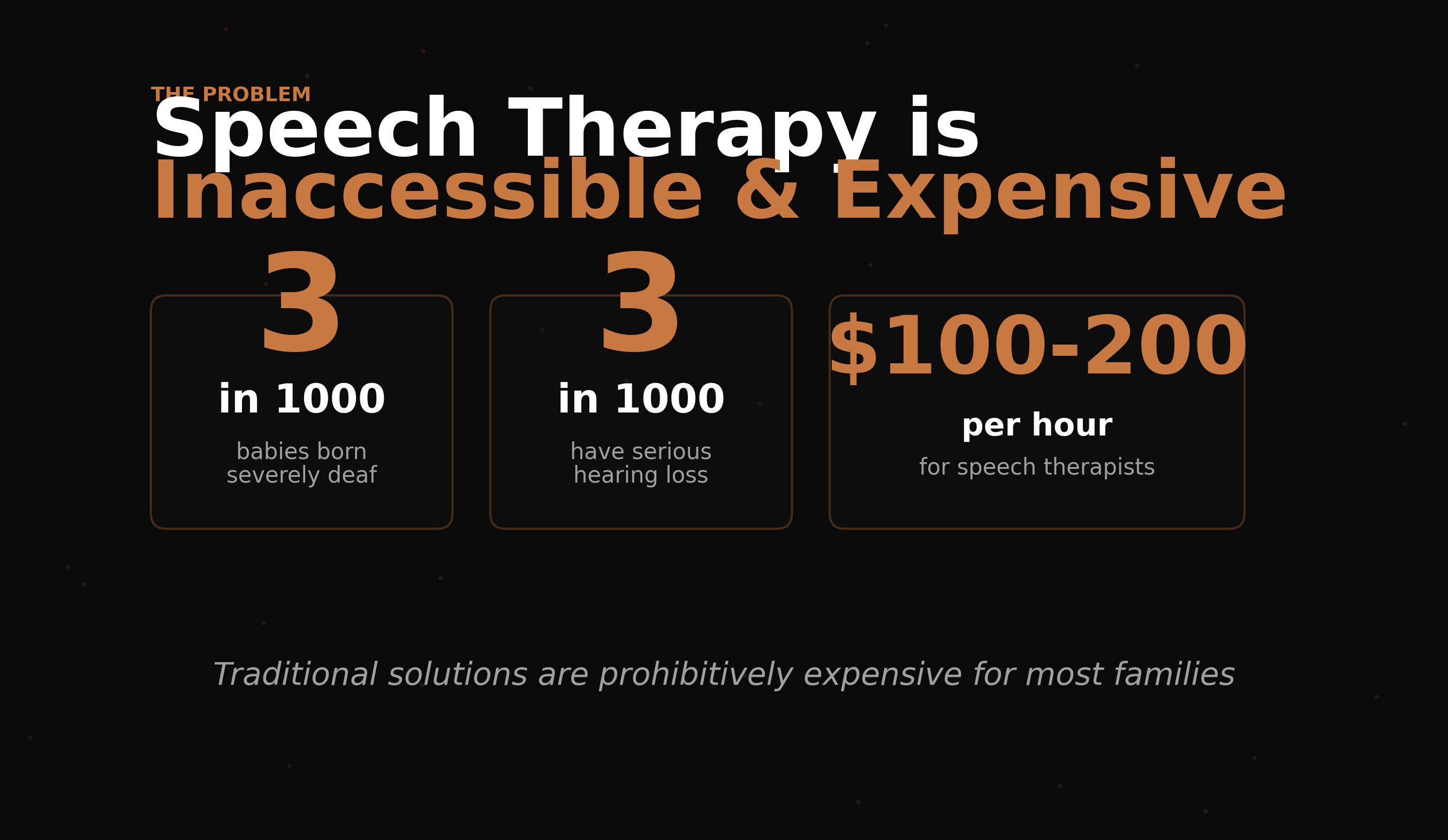 THE PROBLEM

Speech Therapy is
Inaccessible & Expensive

3

in 1000

babies born severely deaf

3

in 1000

have serious hearing loss

$100-200

per hour

for speech therapists

Traditional solutions are prohibitively expensive for most families